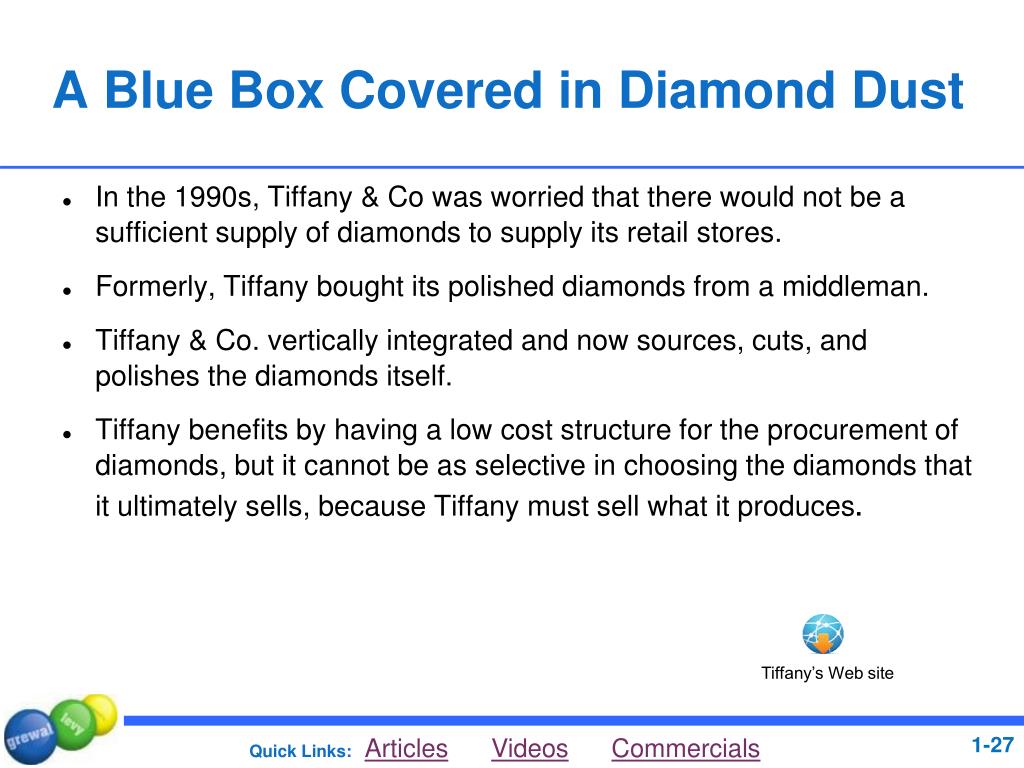 A Blue Box Covered in Diamond Dust

- In the 1990s, Tiffany & Co was worried that there would not be a sufficient supply of diamonds to supply its retail stores.
- Formerly, Tiffany bought its polished diamonds from a middleman.
- Tiffany & Co. vertically integrated and now sources, cuts, and polishes the diamonds itself.
- Tiffany benefits by having a low cost structure for the procurement of diamonds, but it cannot be as selective in choosing the diamonds that it ultimately sells, because Tiffany must sell what it produces.

Tiffany's Web site

grewal levy

Quick Links: Articles Videos Commercials

1-27